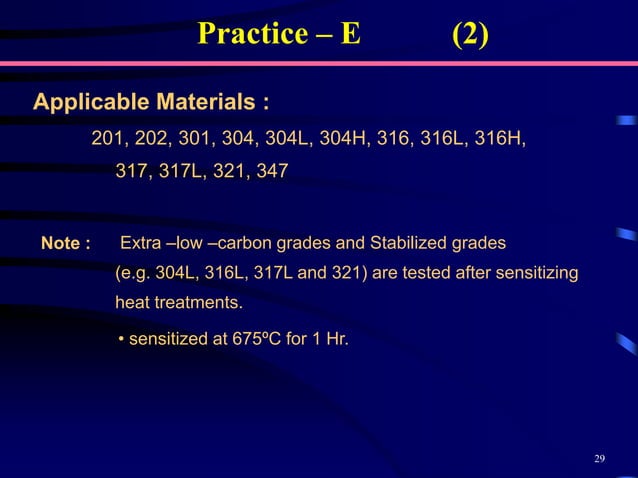 Practice – E (2)

Applicable Materials :

201, 202, 301, 304, 304L, 304H, 316, 316L, 316H, 317, 317L, 321, 347

Note : Extra –low –carbon grades and Stabilized grades (e.g. 304L, 316L, 317L and 321) are tested after sensitizing heat treatments.

• sensitized at 675ºC for 1 Hr.

29